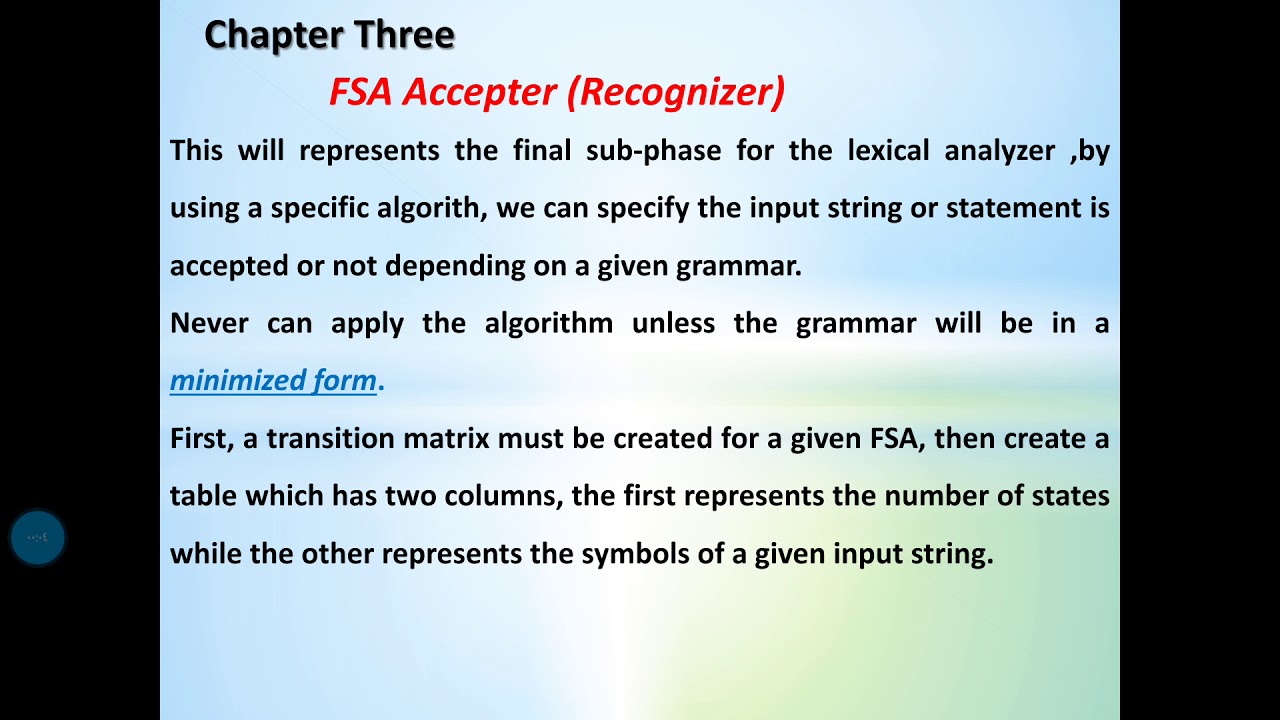 Chapter Three

FSA Accepter (Recognizer)

This will represents the final sub-phase for the lexical analyzer ,by using a specific algorith, we can specify the input string or statement is accepted or not depending on a given grammar.

Never can apply the algorithm unless the grammar will be in a minimized form.

First, a transition matrix must be created for a given FSA, then create a table which has two columns, the first represents the number of states while the other represents the symbols of a given input string.